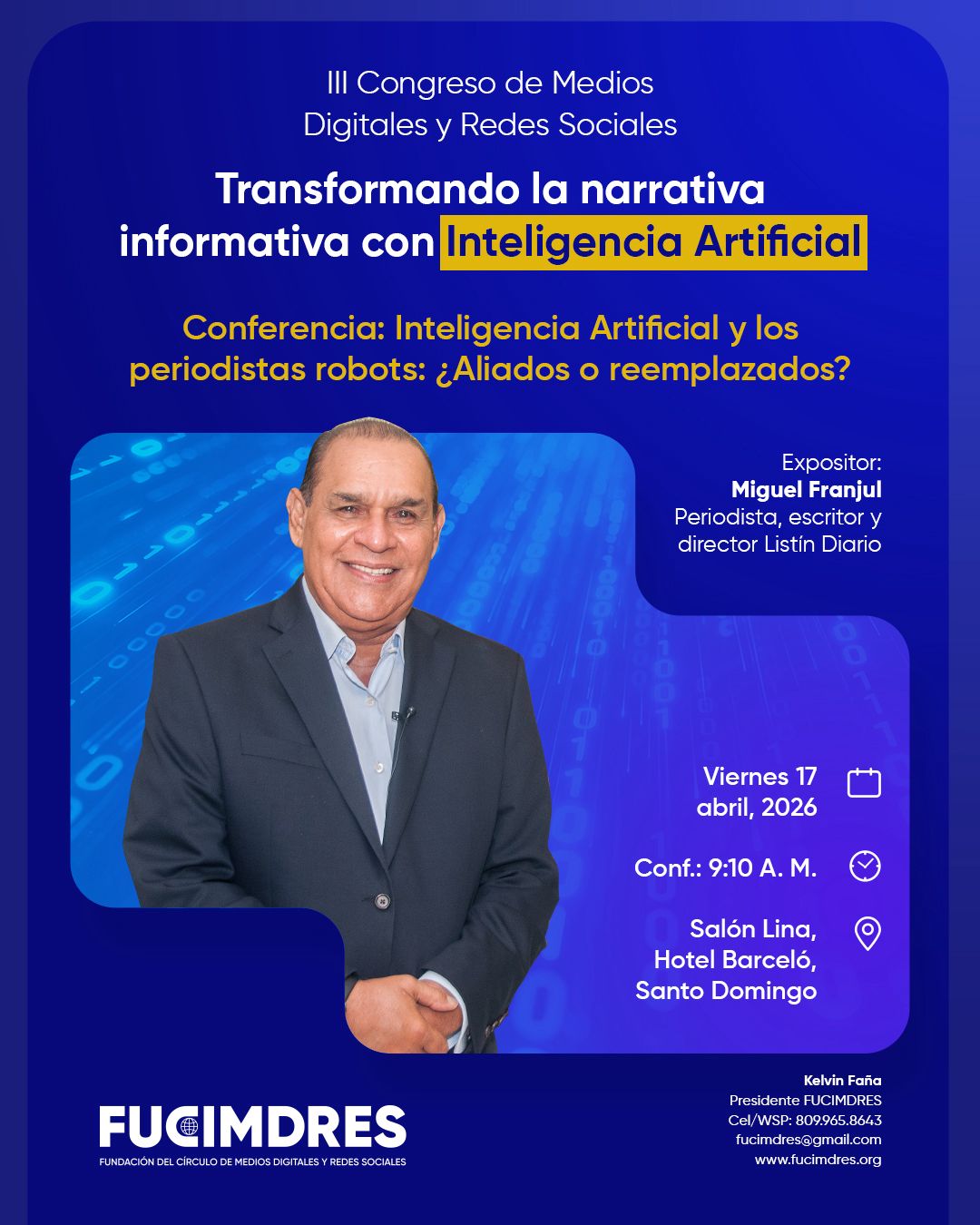 III Congreso de Medios Digitales y Redes Sociales

Transformando la narrativa informativa con Inteligencia Artificial

Conferencia: Inteligencia Artificial y los periodistas robots: ¿Aliados o reemplazados?

Expositor:
Miguel Franjul
Periodista, escritor y director Listín Diario

Viernes 17 abril, 2026

Conf.: 9:10 A. M.

Salón Lina, Hotel Barceló, Santo Domingo

FUCIMDRES
FUNDACIÓN DEL CÍRCULO DE MEDIOS DIGITALES Y REDES SOCIALES

Kelvin Faña
Presidente FUCIMDRES
Cel/WSP: 809.965.8643
fucimdres@gmail.com
www.fucimdres.org